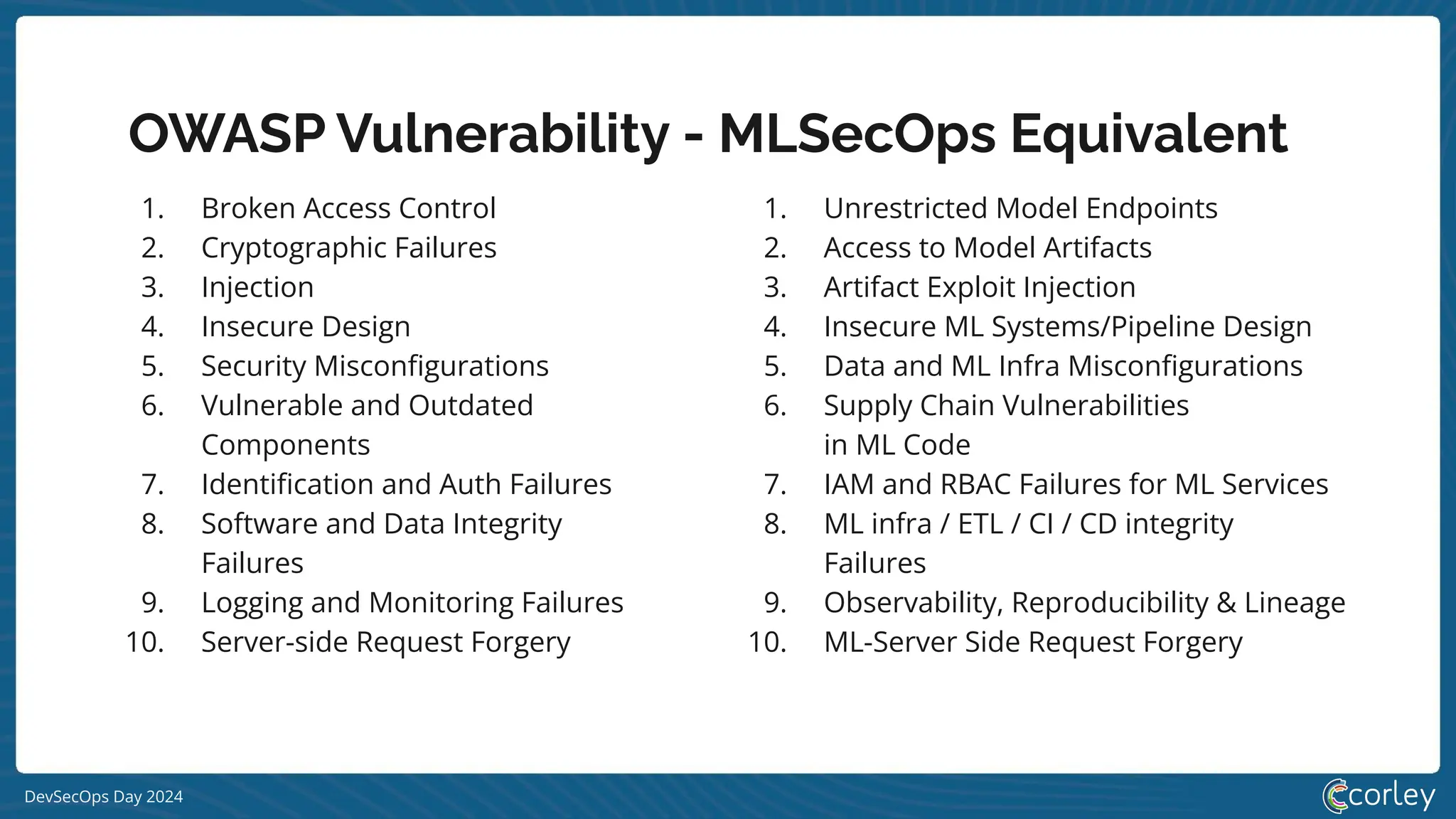 OWASP Vulnerability - MLSecOps Equivalent

1. Broken Access Control
2. Cryptographic Failures
3. Injection
4. Insecure Design
5. Security Misconfigurations
6. Vulnerable and Outdated Components
7. Identification and Auth Failures
8. Software and Data Integrity Failures
9. Logging and Monitoring Failures
10. Server-side Request Forgery

1. Unrestricted Model Endpoints
2. Access to Model Artifacts
3. Artifact Exploit Injection
4. Insecure ML Systems/Pipeline Design
5. Data and ML Infra Misconfigurations
6. Supply Chain Vulnerabilities in ML Code
7. IAM and RBAC Failures for ML Services
8. ML infra / ETL / CI / CD integrity Failures
9. Observability, Reproducibility & Lineage
10. ML-Server Side Request Forgery

DevSecOps Day 2024

corley